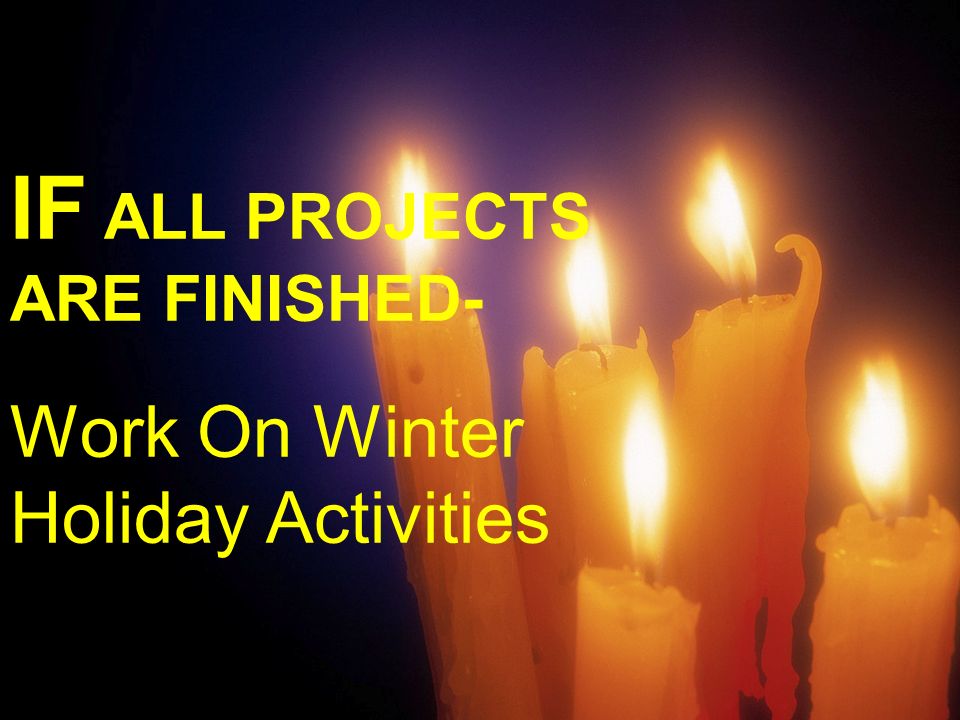 IF ALL PROJECTS ARE FINISHED-

Work On Winter Holiday Activities